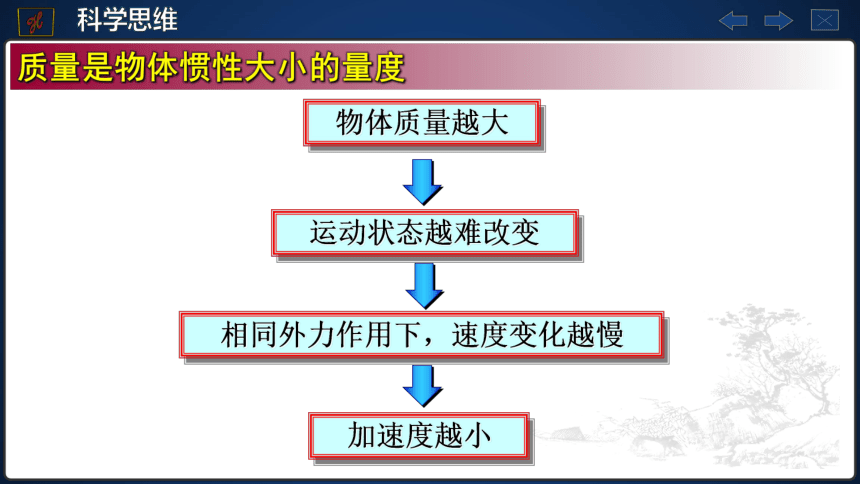 科学思维

质量是物体惯性大小的量度

物体质量越大

运动状态越难改变

相同外力作用下，速度变化越慢

加速度越小